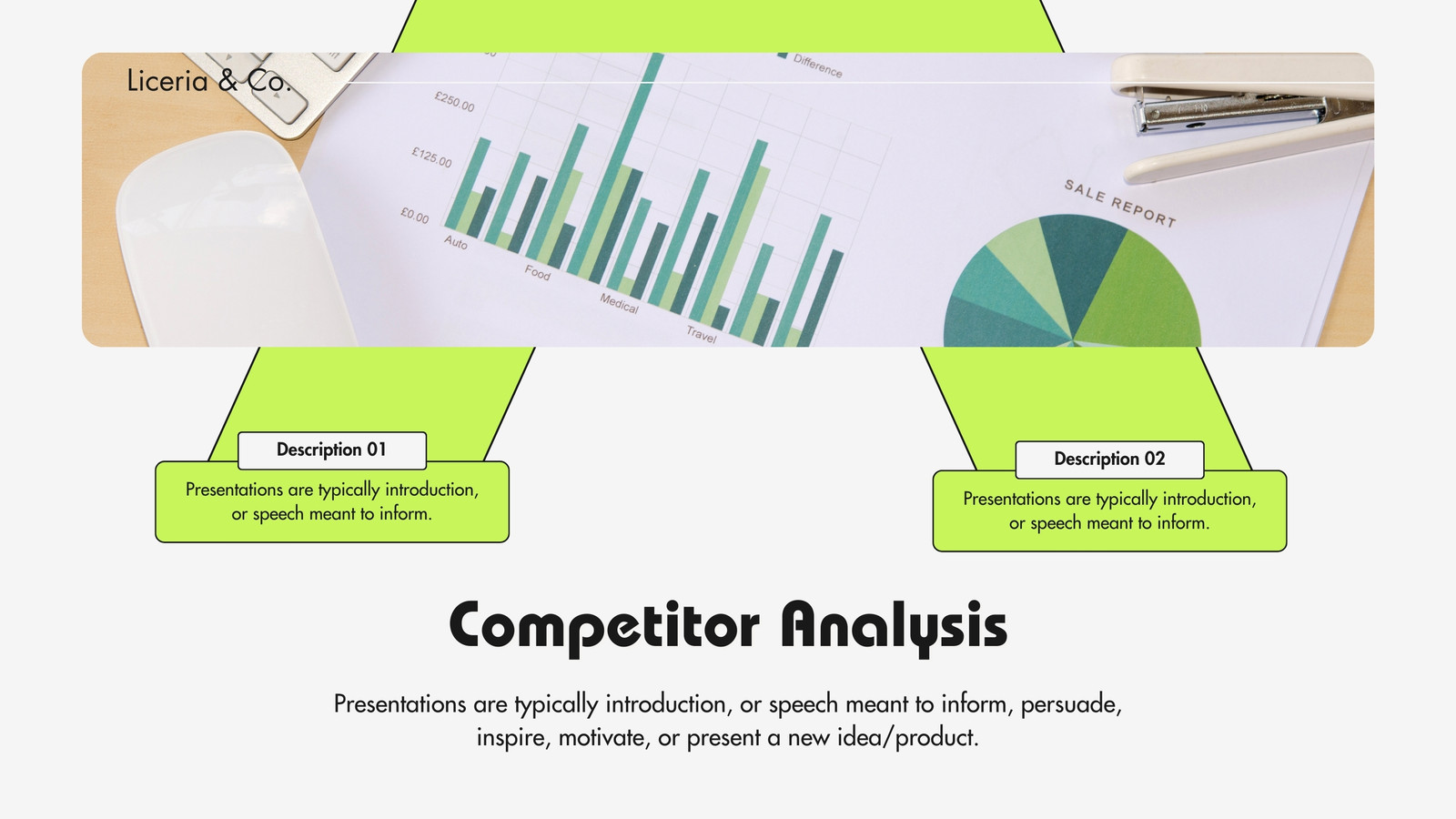 Liceria & Co.

Difference

£250.00

£125.00

£0.00

Auto

Food

Medical

Travel

SALE REPORT

Description 01

Presentations are typically introduction, or speech meant to inform.

Description 02

Presentations are typically introduction, or speech meant to inform.

Competitor Analysis

Presentations are typically introduction, or speech meant to inform, persuade, inspire, motivate, or present a new idea/product.